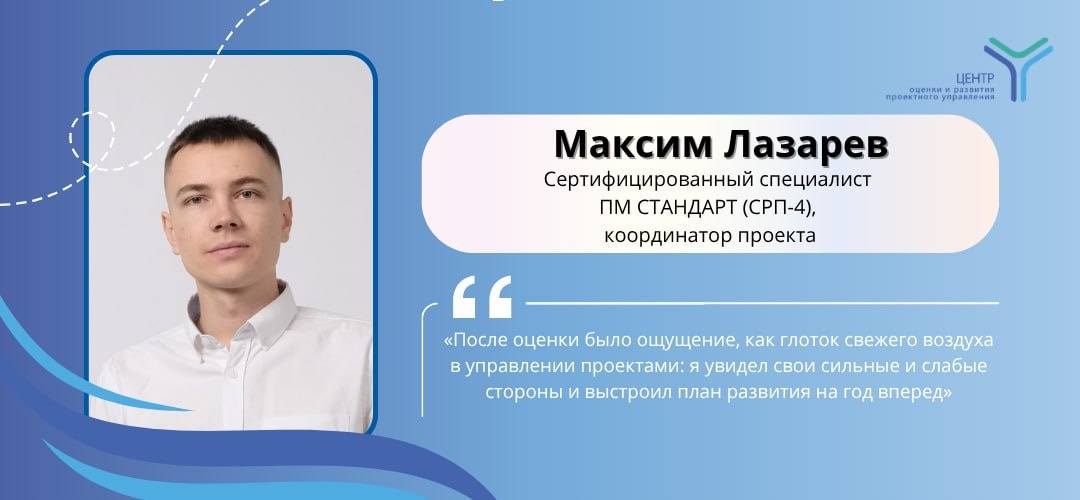 ЦЕНТР
оценки и развития
проектного управления

Максим Лазарев

Сертифицированный специалист
ПМ СТАНДАРТ (СРП-4),
координатор проекта

«После оценки было ощущение, как глоток свежего воздуха в управлении проектами: я увидел свои сильные и слабые стороны и выстроил план развития на год вперед»